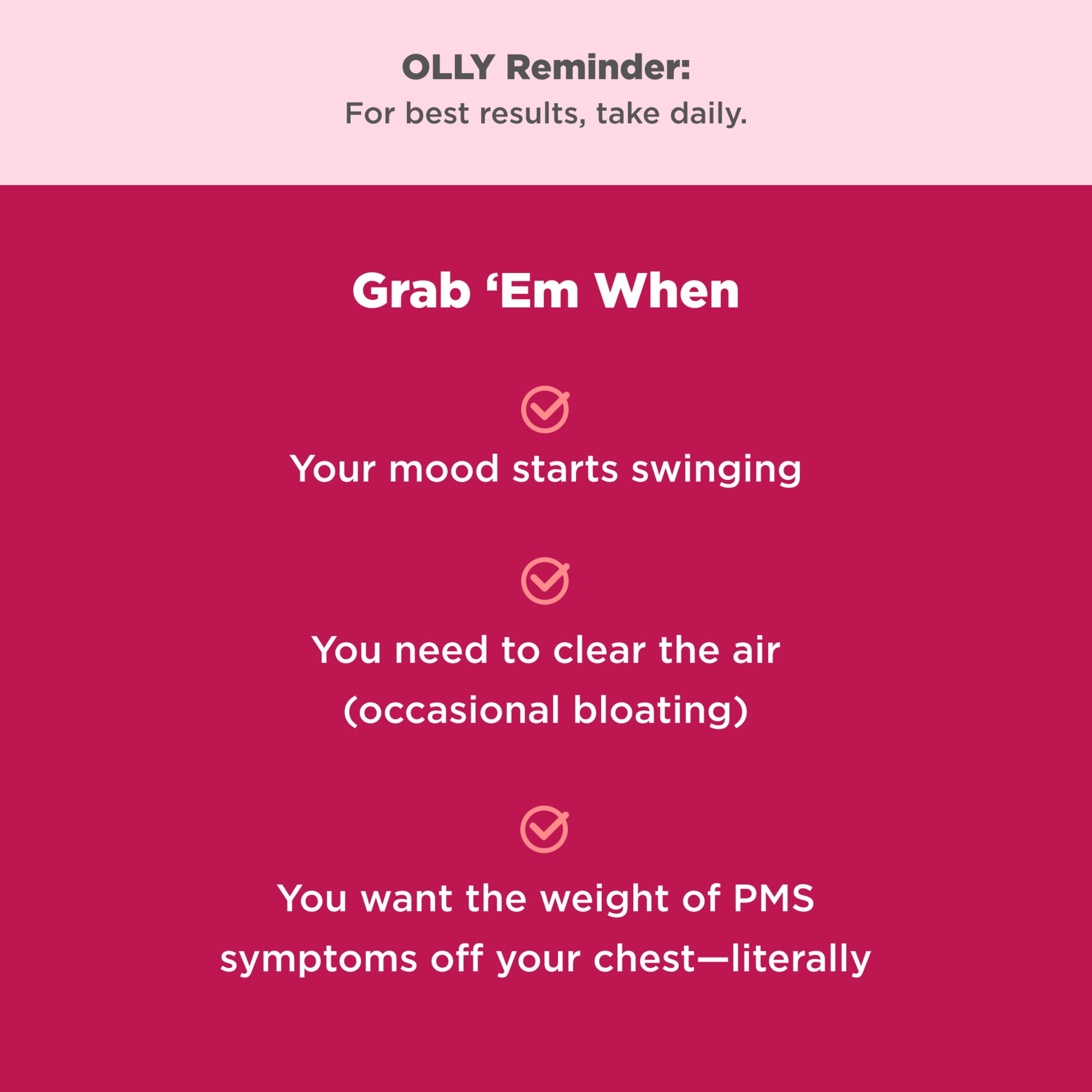 OLLY Reminder:
For best results, take daily.

Grab ‘Em When

Your mood starts swinging

You need to clear the air (occasional bloating)

You want the weight of PMS symptoms off your chest—literally